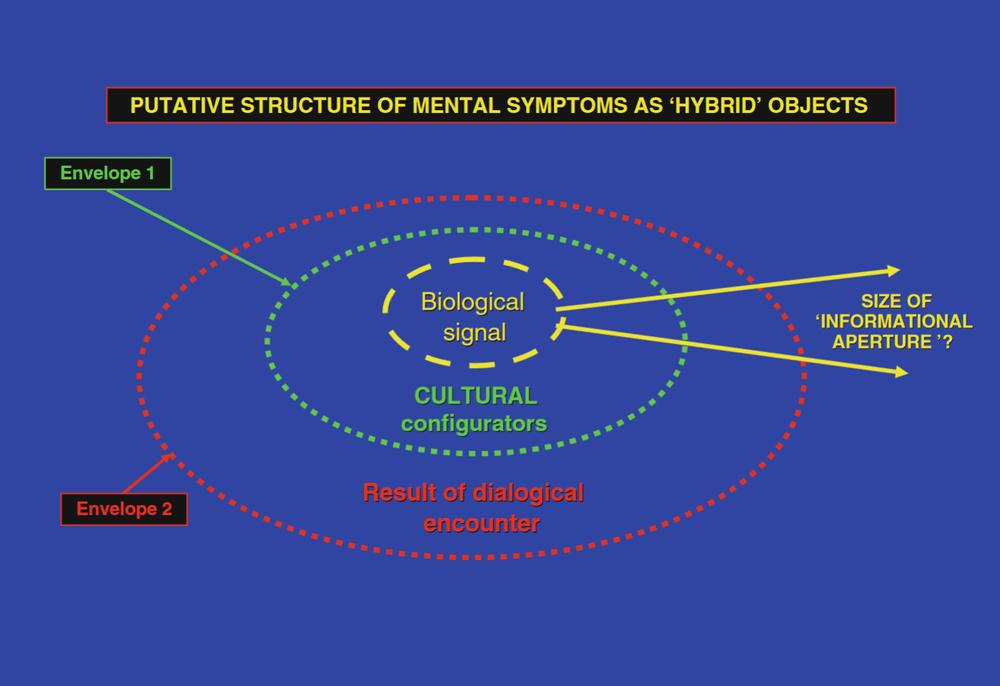 PUTATIVE STRUCTURE OF MENTAL SYMPTOMS AS 'HYBRID' OBJECTS

Envelope 1

Biological signal

SIZE OF 'INFORMATIONAL APERTURE '?

CULTURAL configurators

Result of dialogical encounter

Envelope 2